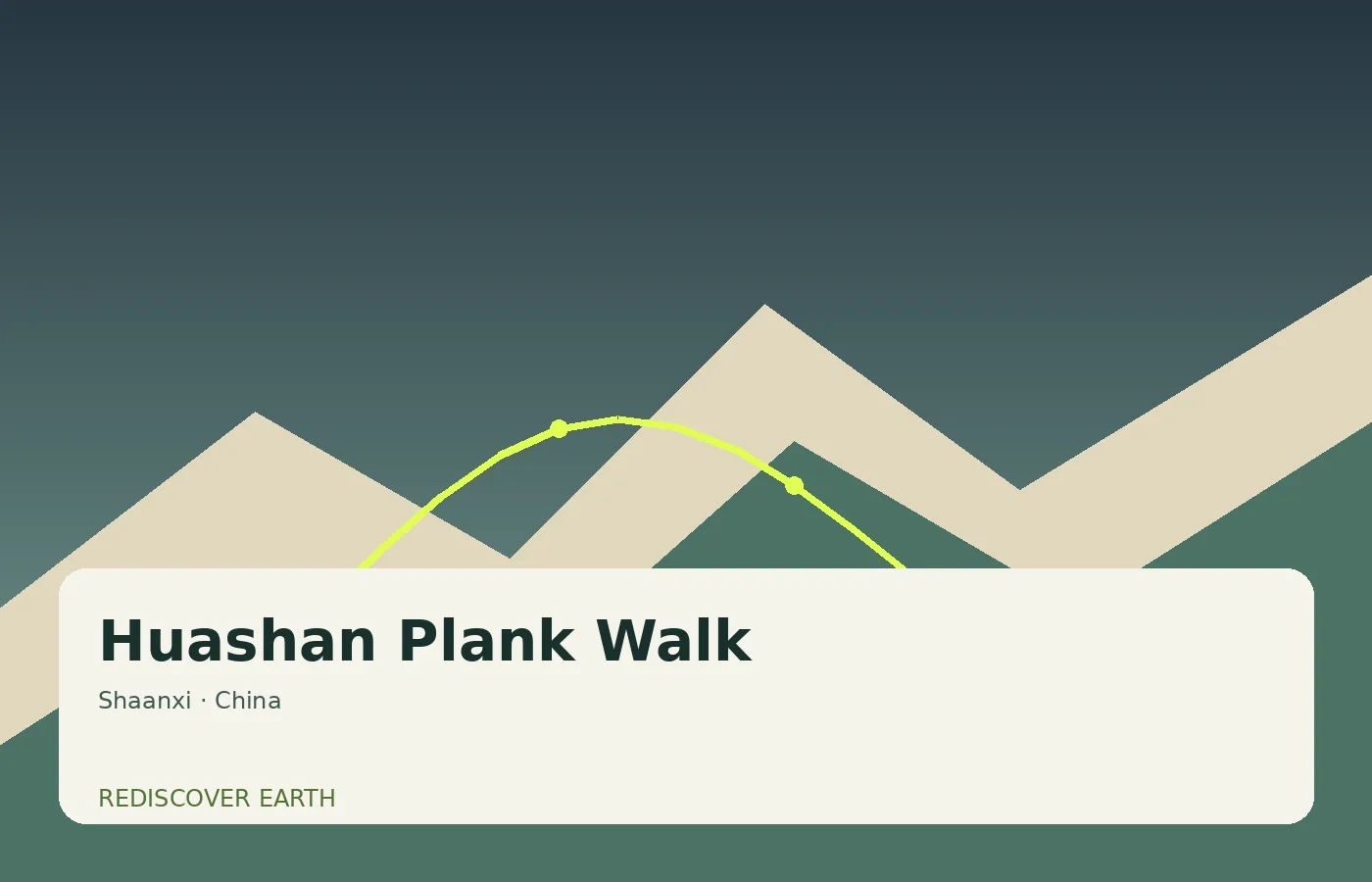 Huashan Plank Walk

Shaanxi · China

REDISCOVER EARTH